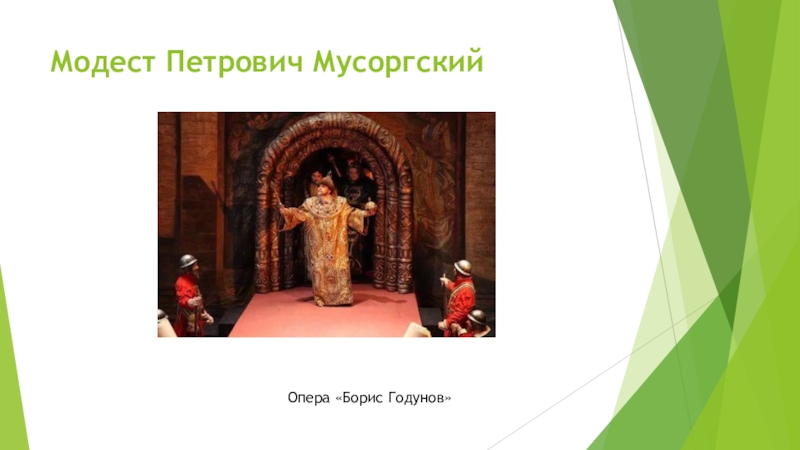 Модест Петрович Мусоргский

Опера «Борис Годунов»